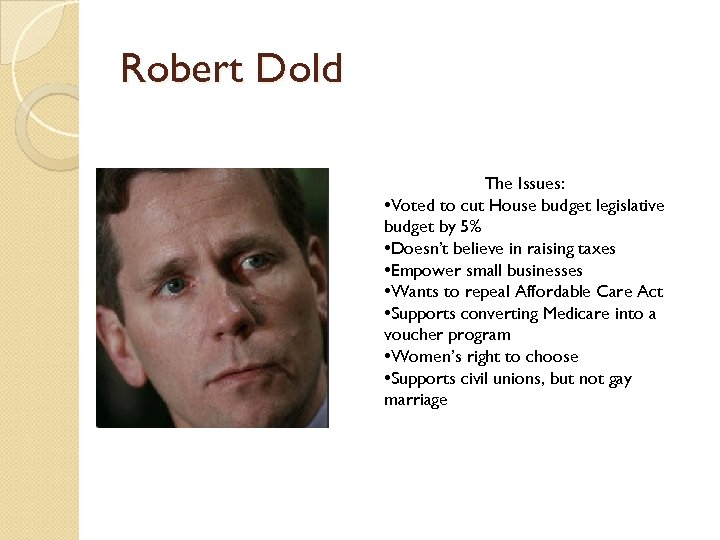 Robert Dold

The Issues:
•Voted to cut House budget legislative budget by 5%
•Doesn't believe in raising taxes
•Empower small businesses
•Wants to repeal Affordable Care Act
•Supports converting Medicare into a voucher program
•Women's right to choose
•Supports civil unions, but not gay marriage